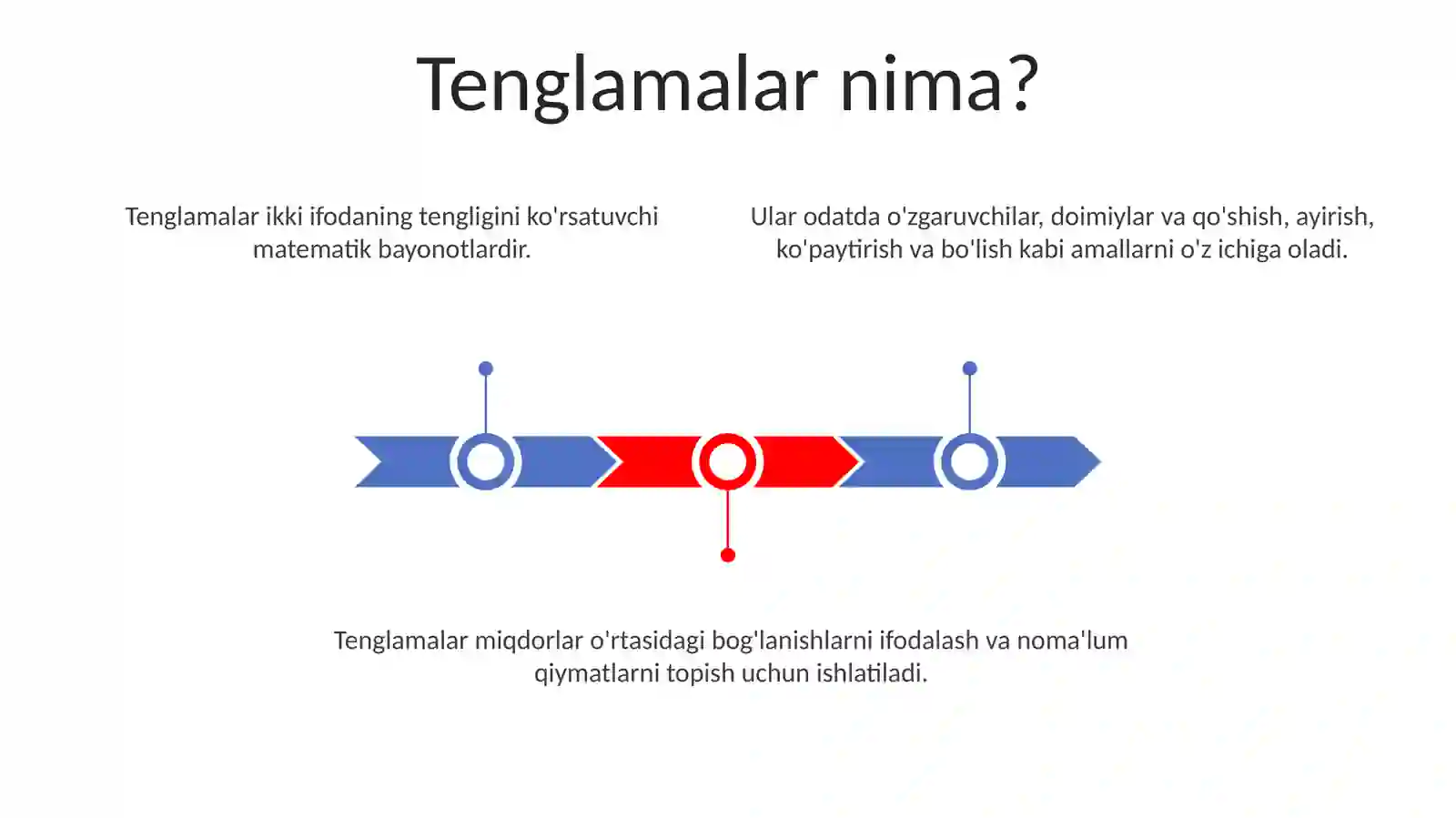 Tenglamalar nima?

Tenglamalar ikki ifodaning tengligini ko'rsatuvchi matematik bayonotlardir.

Ular odatda o'zgaruvchilar, doimiylar va qo'shish, ayirish, ko'paytirish va bo'lish kabi amallarni o'z ichiga oladi.

Tenglamalar miqdorlar o'rtasidagi bog'lanishlarni ifodalash va noma'lum qiymatlarni topish uchun ishlatiladi.